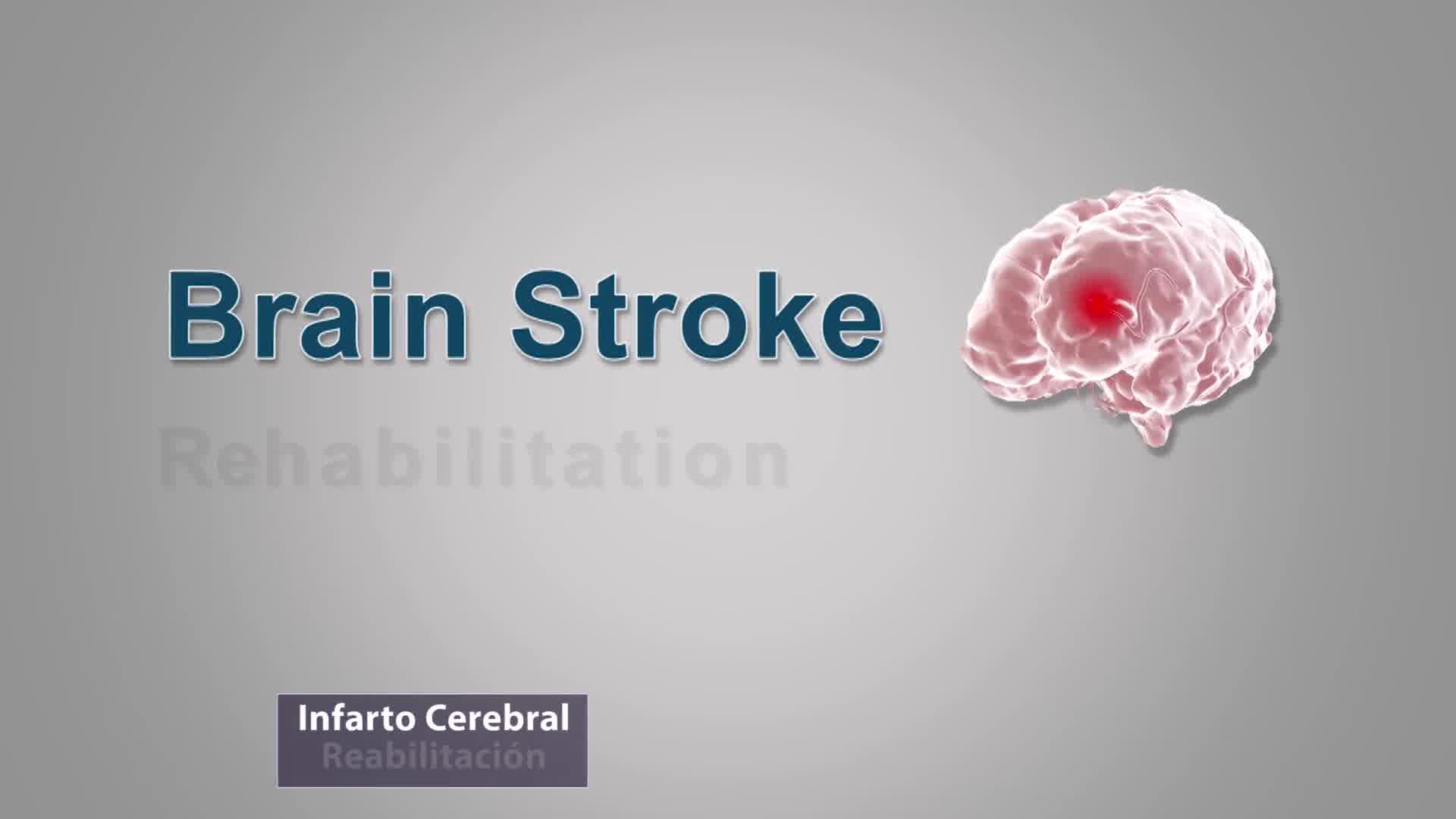 Brain Stroke

Rehabilitation

Infarto Cerebral
Reabilitación